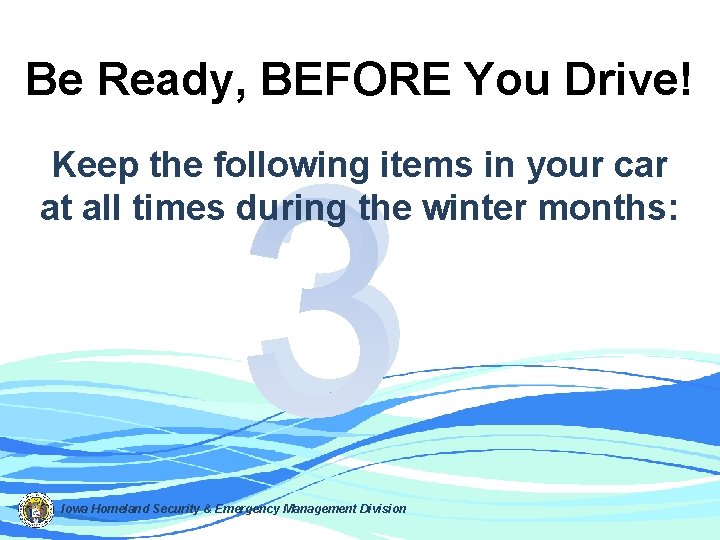 Be Ready, BEFORE You Drive!

Keep the following items in your car at all times during the winter months:

3

Iowa Homeland Security & Emergency Management Division